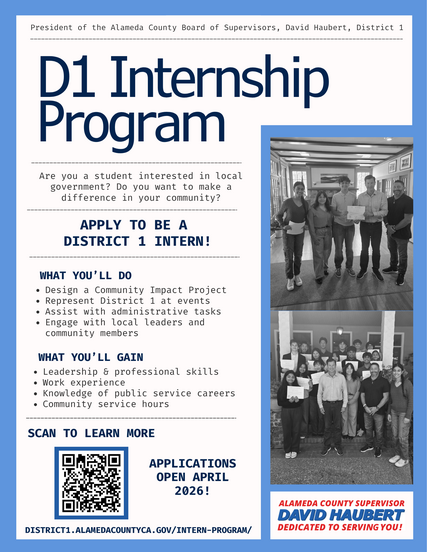 President of the Alameda County Board of Supervisors, David Haubert, District 1

D1 Internship Program

Are you a student interested in local government? Do you want to make a difference in your community?

APPLY TO BE A DISTRICT 1 INTERN!

WHAT YOU'LL DO
• Design a Community Impact Project
• Represent District 1 at events
• Assist with administrative tasks
• Engage with local leaders and community members

WHAT YOU'LL GAIN
• Leadership & professional skills
• Work experience
• Knowledge of public service careers
• Community service hours

SCAN TO LEARN MORE

APPLICATIONS OPEN APRIL 2026!

DISTRICT1.ALAMEDACOUNTYCA.GOV/INTERN-PROGRAM/

ALAMEDA COUNTY SUPERVISOR
DAVID HAUBERT
DEDICATED TO SERVING YOU!